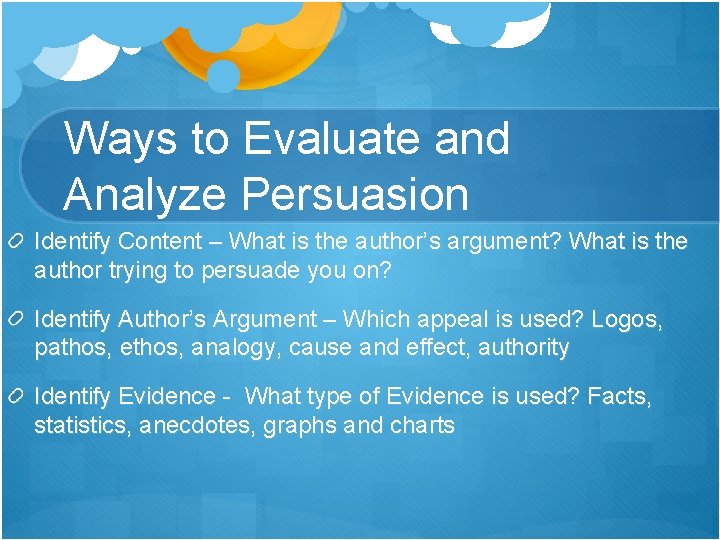 Ways to Evaluate and Analyze Persuasion

Identify Content – What is the author's argument? What is the author trying to persuade you on?

Identify Author's Argument – Which appeal is used? Logos, pathos, ethos, analogy, cause and effect, authority

Identify Evidence - What type of Evidence is used? Facts, statistics, anecdotes, graphs and charts